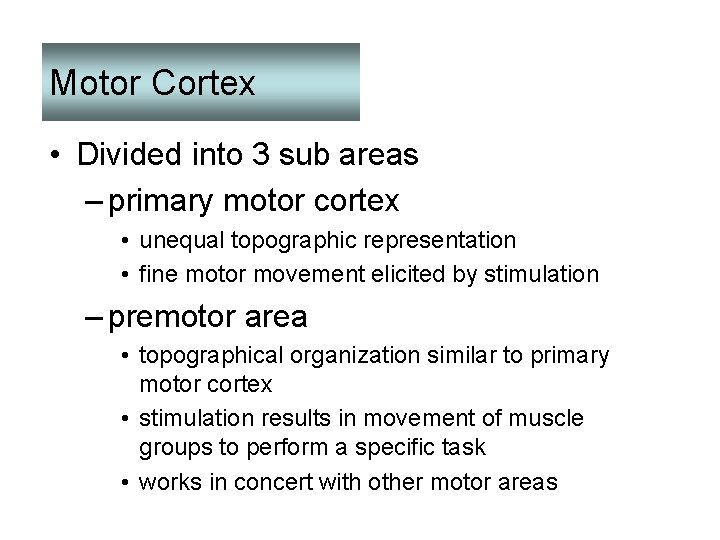 Motor Cortex

• Divided into 3 sub areas

– primary motor cortex

• unequal topographic representation

• fine motor movement elicited by stimulation

– premotor area

• topographical organization similar to primary motor cortex

• stimulation results in movement of muscle groups to perform a specific task

• works in concert with other motor areas